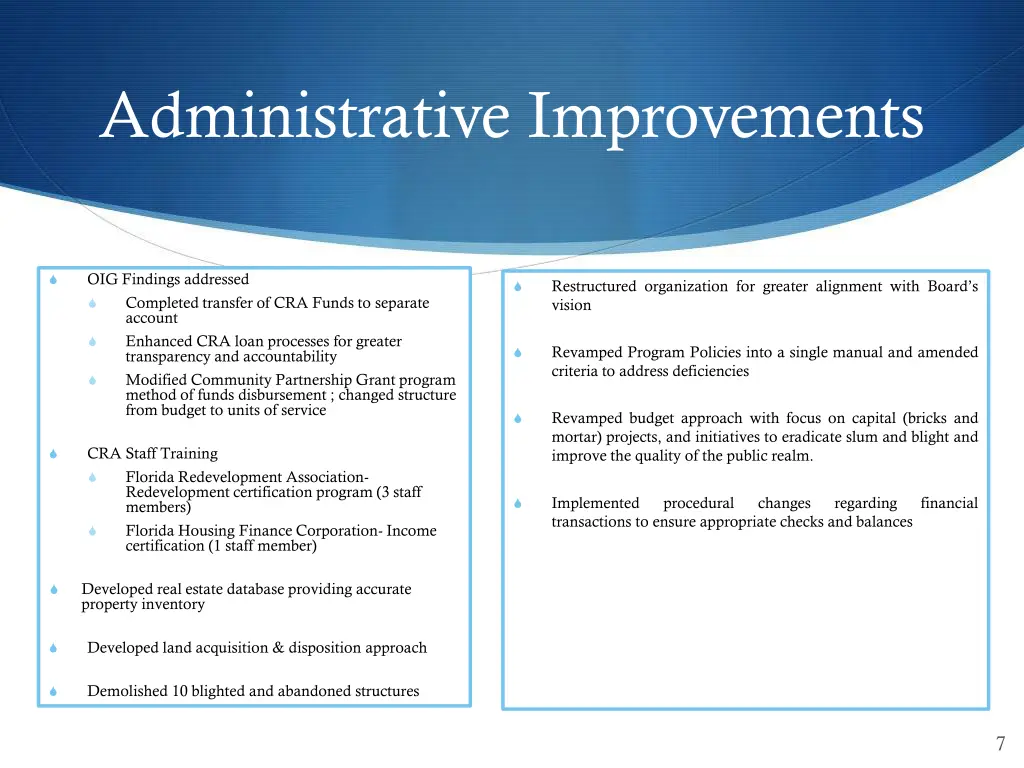 Administrative Improvements

OIG Findings addressed

Completed transfer of CRA Funds to separate account

Enhanced CRA loan processes for greater transparency and accountability

Modified Community Partnership Grant program method of funds disbursement ; changed structure from budget to units of service

CRA Staff Training

Florida Redevelopment Association- Redevelopment certification program (3 staff members)

Florida Housing Finance Corporation- Income certification (1 staff member)

Developed real estate database providing accurate property inventory

Developed land acquisition & disposition approach

Demolished 10 blighted and abandoned structures

Restructured organization for greater alignment with Board's vision

Revamped Program Policies into a single manual and amended criteria to address deficiencies

Revamped budget approach with focus on capital (bricks and mortar) projects, and initiatives to eradicate slum and blight and improve the quality of the public realm.

Implemented procedural changes regarding financial transactions to ensure appropriate checks and balances

7